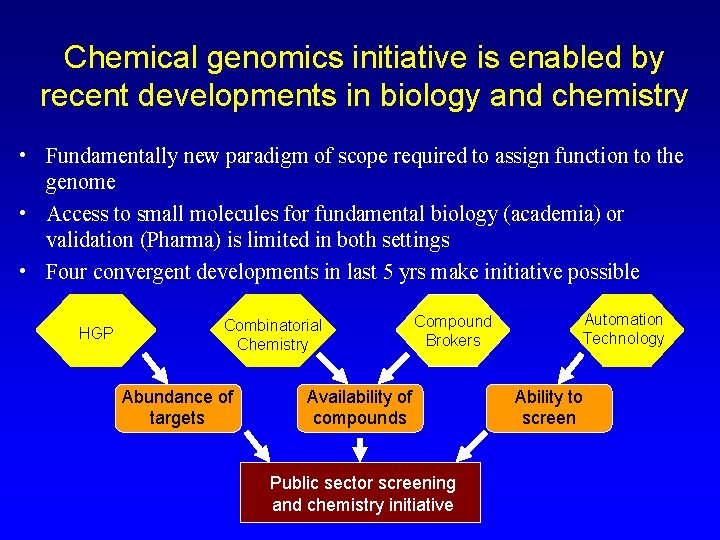 Chemical genomics initiative is enabled by recent developments in biology and chemistry

• Fundamentally new paradigm of scope required to assign function to the genome
• Access to small molecules for fundamental biology (academia) or validation (Pharma) is limited in both settings
• Four convergent developments in last 5 yrs make initiative possible

HGP

Combinatorial Chemistry

Compound Brokers

Automation Technology

Abundance of targets

Availability of compounds

Ability to screen

Public sector screening and chemistry initiative